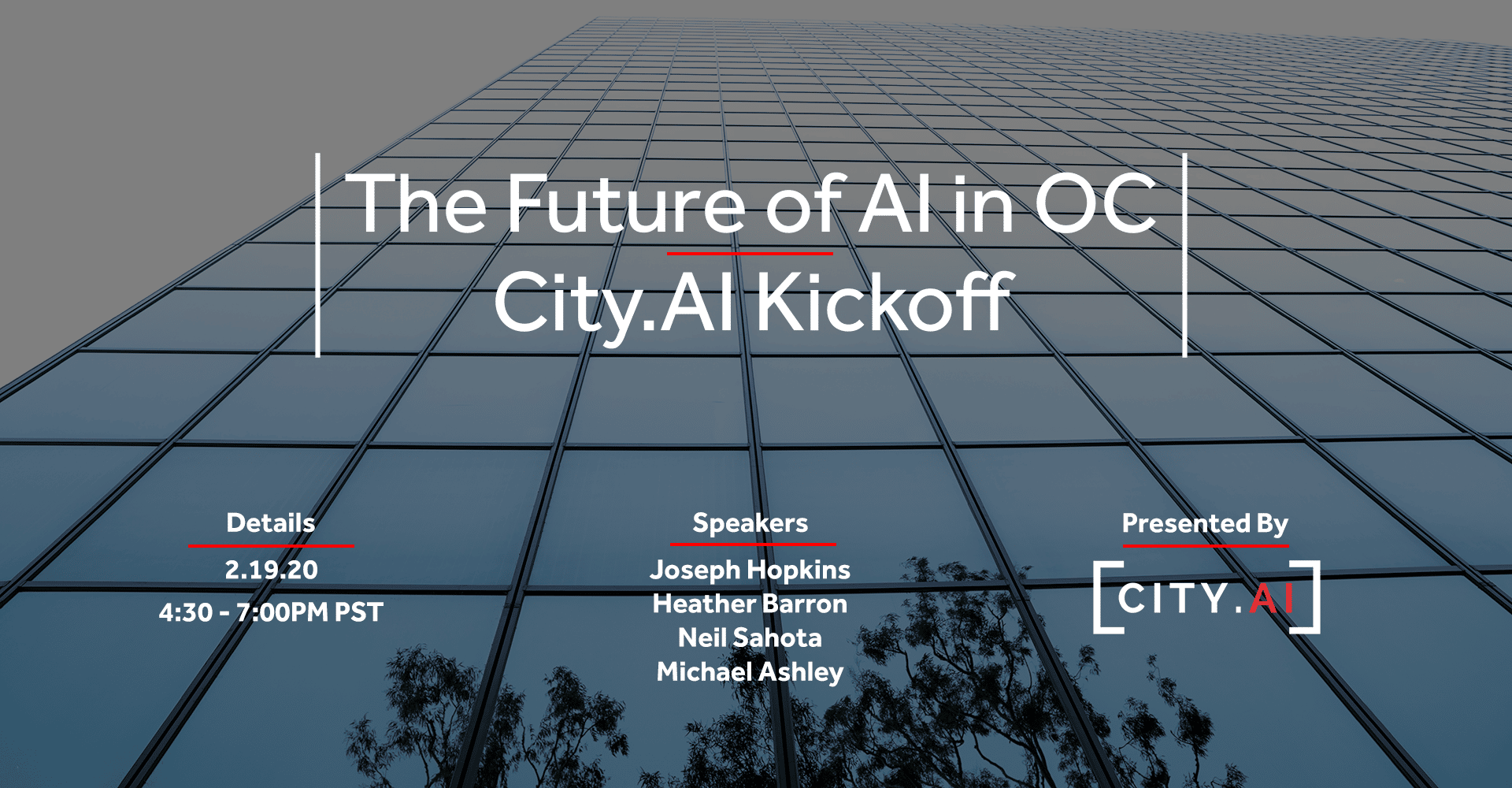 The Future of AI in OC
City.AI Kickoff

Details
2.19.20
4:30 - 7:00PM PST

Speakers
Joseph Hopkins
Heather Barron
Neil Sahota
Michael Ashley

Presented By
CITY.AI